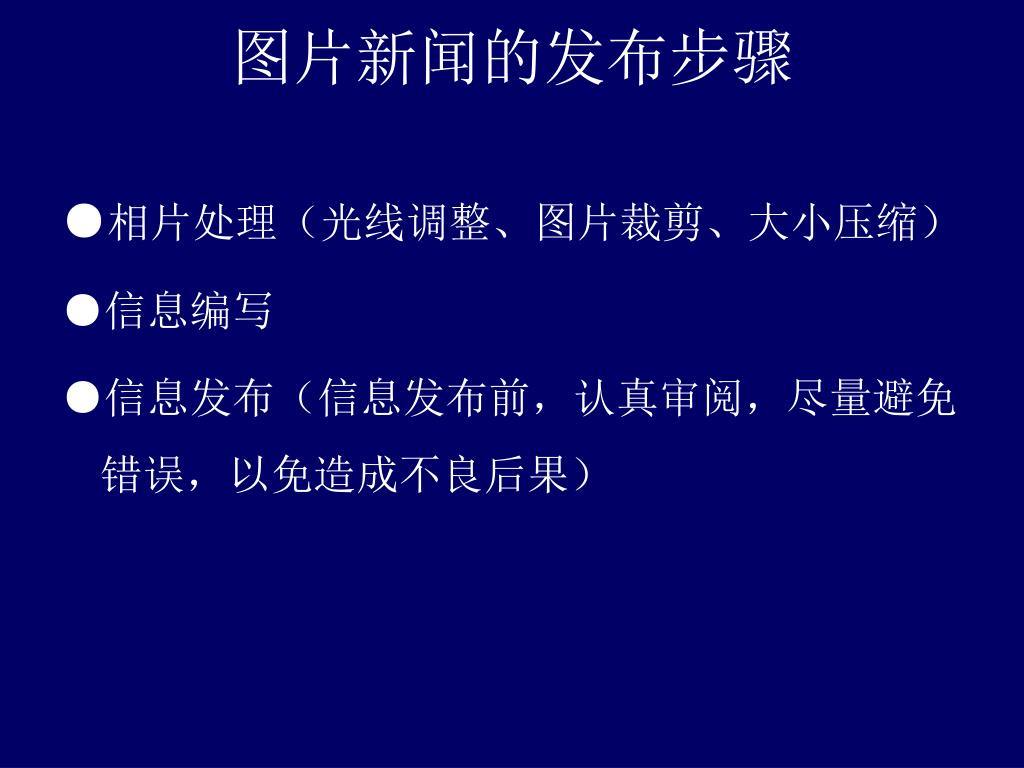 图片新闻的发布步骤

●相片处理（光线调整、图片裁剪、大小压缩）

●信息编写

●信息发布（信息发布前，认真审阅，尽量避免错误，以免造成不良后果）